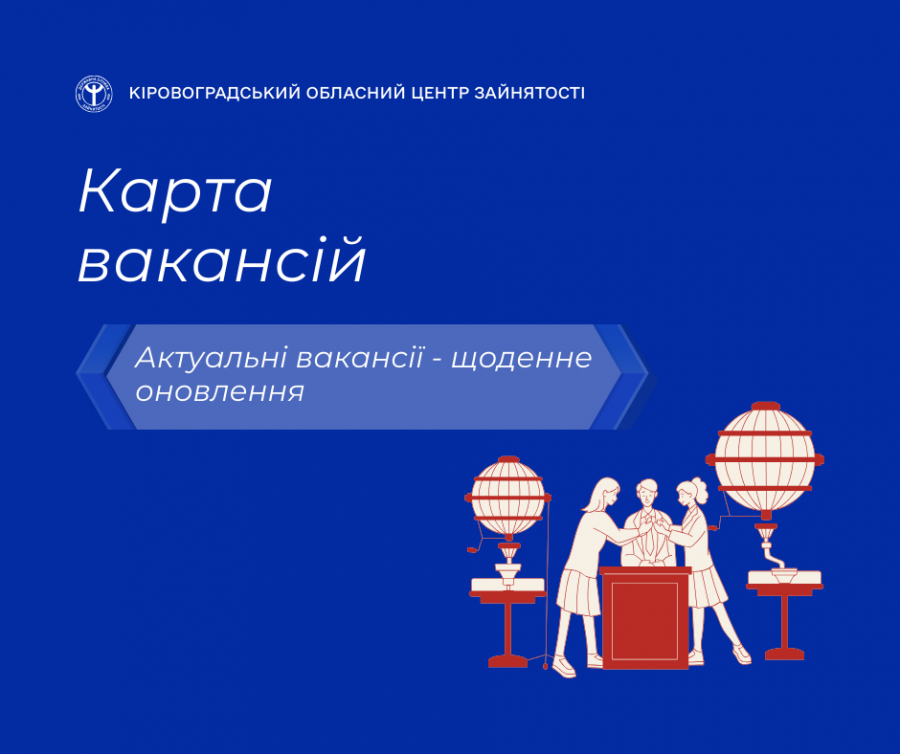 КІРОВОГРАДСЬКИЙ ОБЛАСНИЙ ЦЕНТР ЗАЙНЯТОСТІ

Карта вакансій

Актуальні вакансії - щоденне оновлення